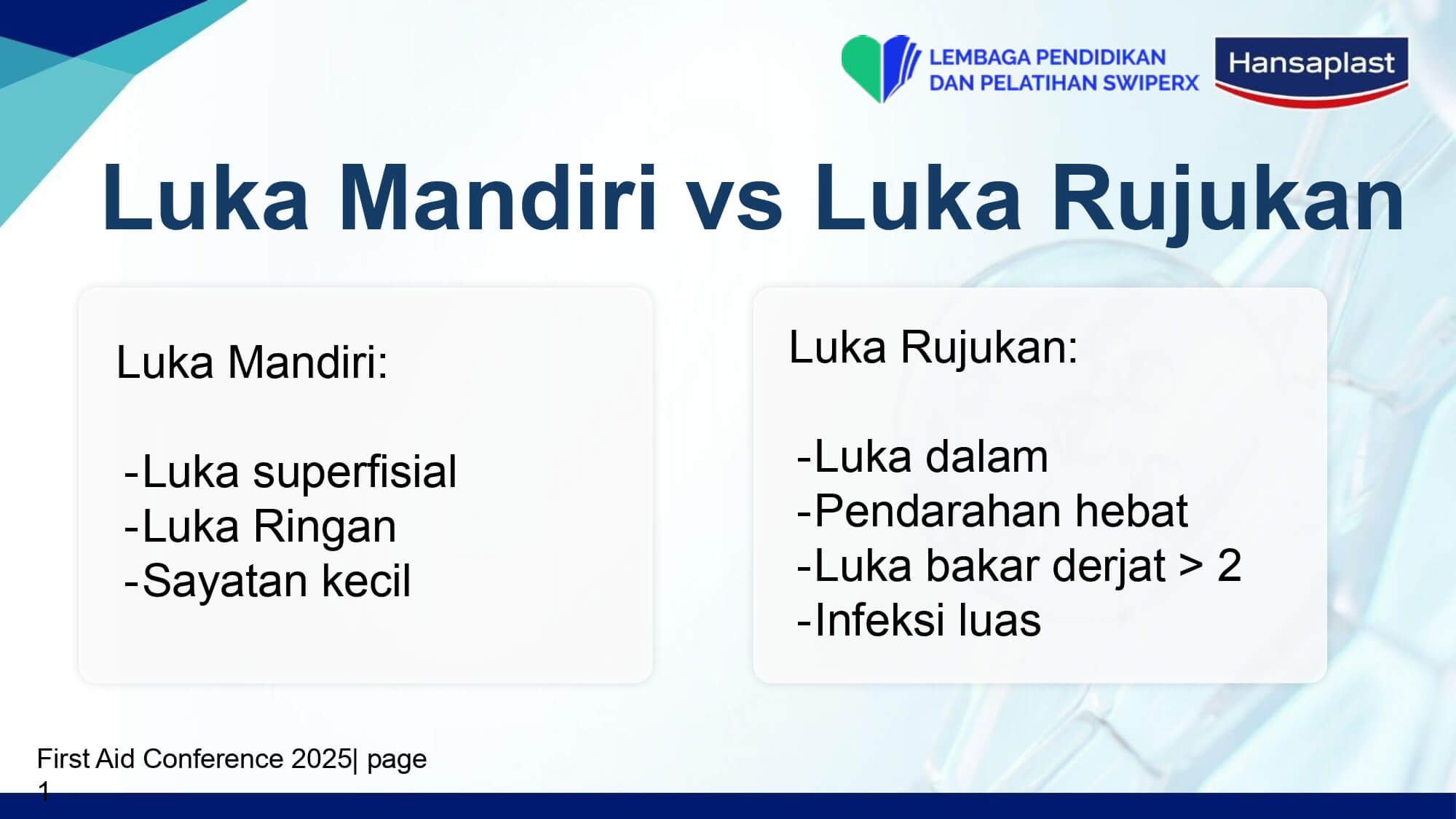 LEMBAGA PENDIDIKAN DAN PELATIHAN SWIPERX

Hansaplast

Luka Mandiri vs Luka Rujukan

Luka Mandiri:

-Luka superfisial
-Luka Ringan
-Sayatan kecil

Luka Rujukan:

-Luka dalam
-Pendarahan hebat
-Luka bakar derjat > 2
-Infeksi luas

First Aid Conference 2025| page 1